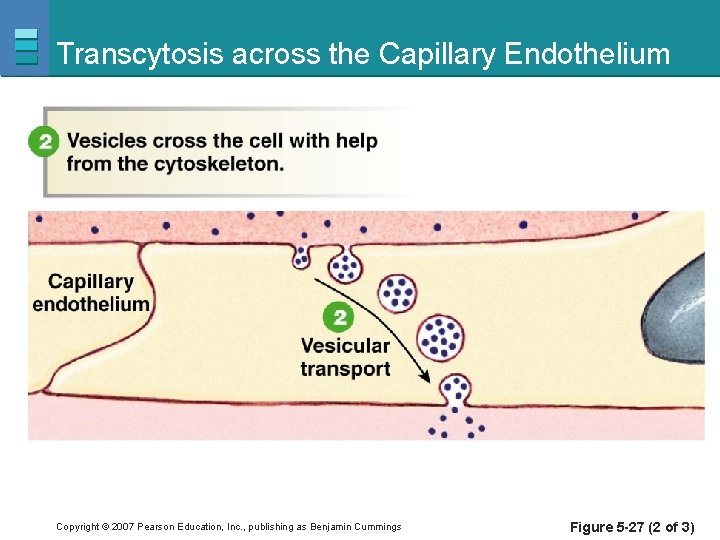 Transcytosis across the Capillary Endothelium

2 Vesicles cross the cell with help from the cytoskeleton.

Capillary endothelium

2 Vesicular transport

Copyright © 2007 Pearson Education, Inc., publishing as Benjamin Cummings

Figure 5-27 (2 of 3)